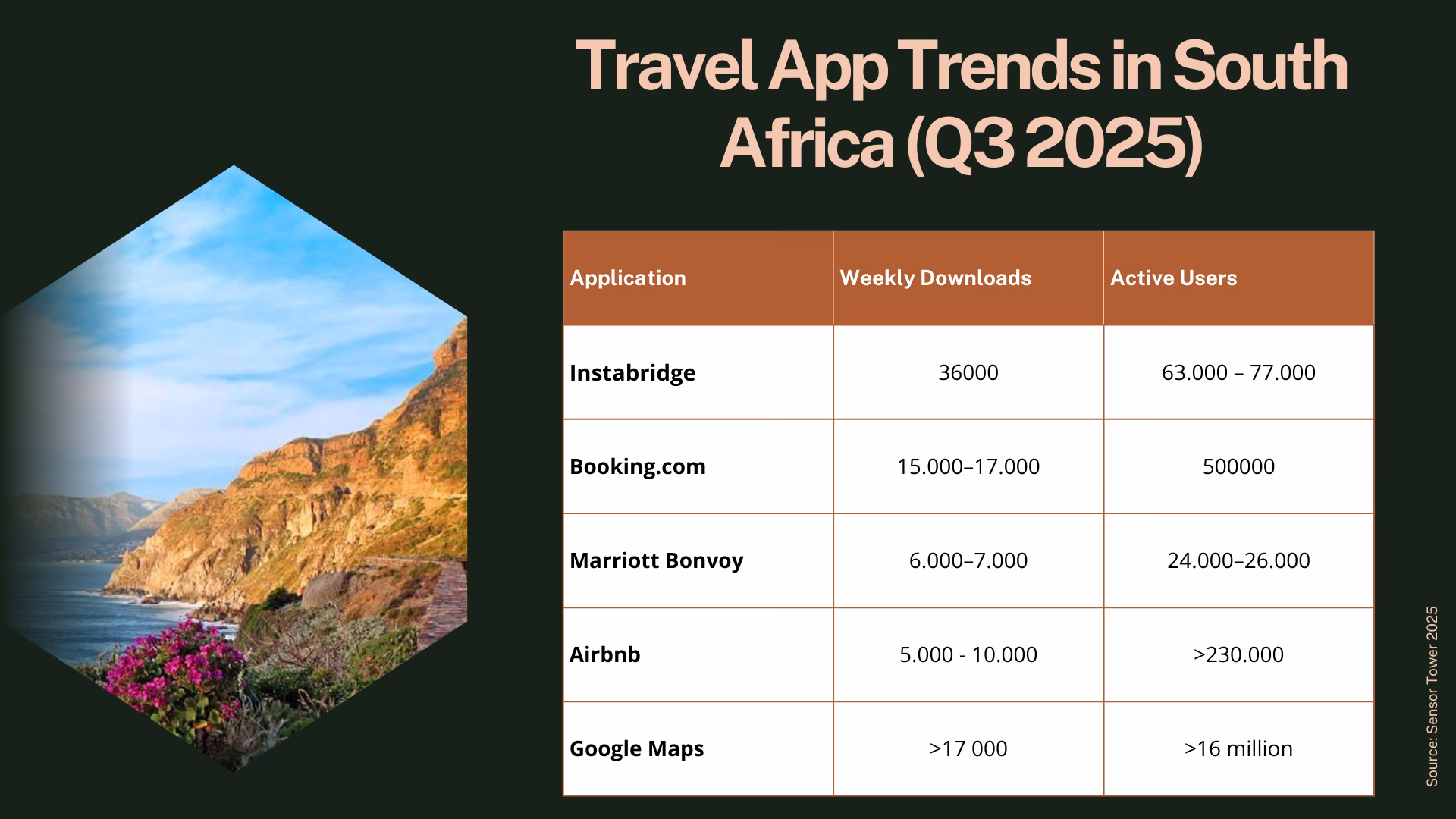 Travel App Trends in South Africa (Q3 2025)

| Application | Weekly Downloads | Active Users |
|---|---|---|
| Instabridge | 36000 | 63.000 – 77.000 |
| Booking.com | 15.000–17.000 | 500000 |
| Marriott Bonvoy | 6.000–7.000 | 24.000–26.000 |
| Airbnb | 5.000 - 10.000 | >230.000 |
| Google Maps | >17 000 | >16 million |

Source: Sensor Tower 2025